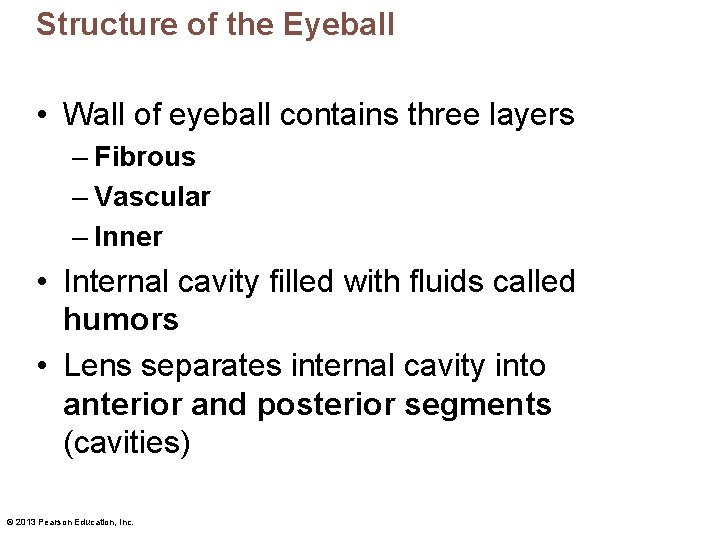 Structure of the Eyeball

• Wall of eyeball contains three layers
– Fibrous
– Vascular
– Inner

• Internal cavity filled with fluids called humors

• Lens separates internal cavity into anterior and posterior segments (cavities)

© 2013 Pearson Education, Inc.